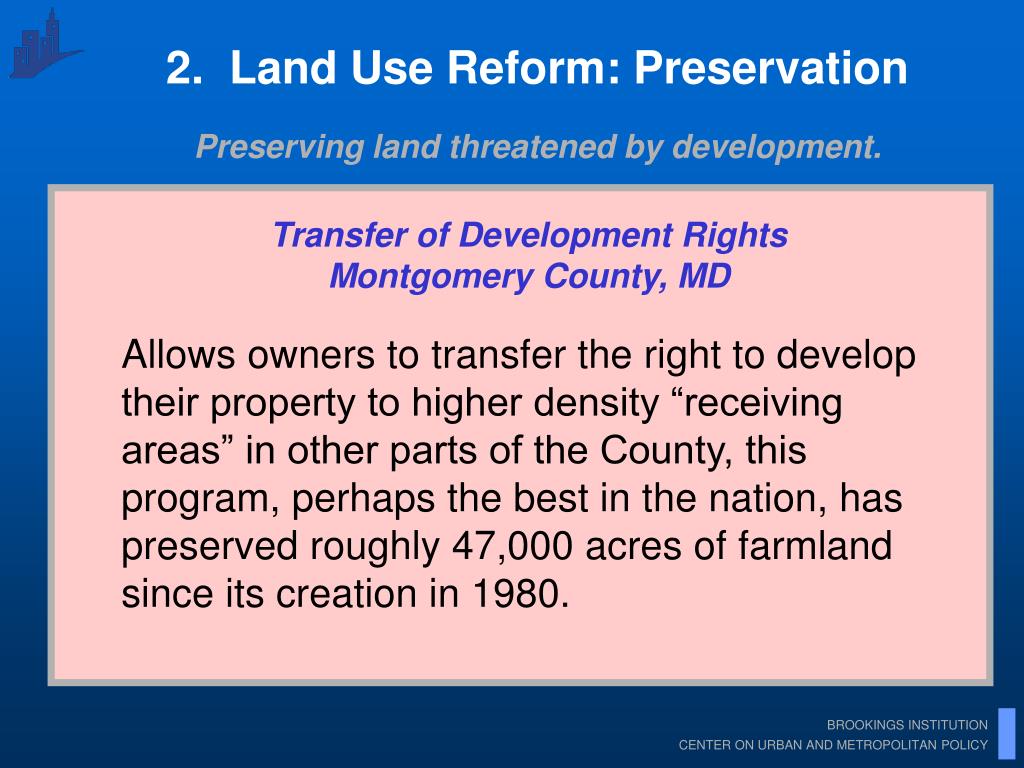 2. Land Use Reform: Preservation

Preserving land threatened by development.

Transfer of Development Rights
Montgomery County, MD

Allows owners to transfer the right to develop their property to higher density “receiving areas” in other parts of the County, this program, perhaps the best in the nation, has preserved roughly 47,000 acres of farmland since its creation in 1980.

BROOKINGS INSTITUTION
CENTER ON URBAN AND METROPOLITAN POLICY